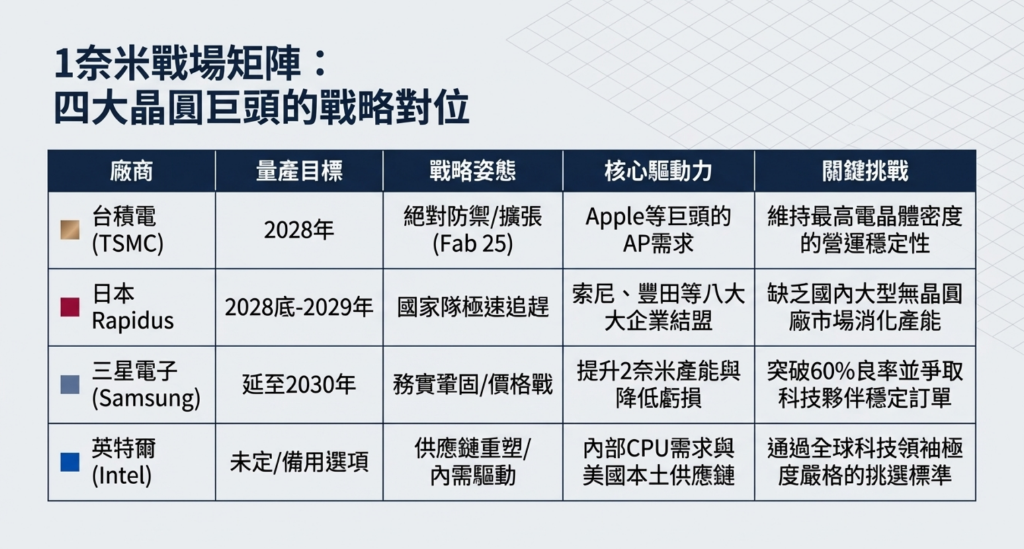 1奈米戰場矩陣：
四大晶圓巨頭的戰略對位

| 廠商 | 量產目標 | 戰略姿態 | 核心驅動力 | 關鍵挑戰 |
|---|---|---|---|---|
| 台積電 (TSMC) | 2028年 | 絕對防禦/擴張 (Fab 25) | Apple等巨頭的AP需求 | 維持最高電晶體密度的營運穩定性 |
| 日本 Rapidus | 2028底-2029年 | 國家隊極速追趕 | 索尼、豐田等八大大企業結盟 | 缺乏國內大型無晶圓廠市場消化產能 |
| 三星電子 (Samsung) | 延至2030年 | 務實鞏固/價格戰 | 提升2奈米產能與降低虧損 | 突破60%良率並爭取科技夥伴穩定訂單 |
| 英特爾 (Intel) | 未定/備用選項 | 供應鏈重塑/內需驅動 | 內部CPU需求與美國本土供應鏈 | 通過全球科技領袖極度嚴格的挑選標準 |